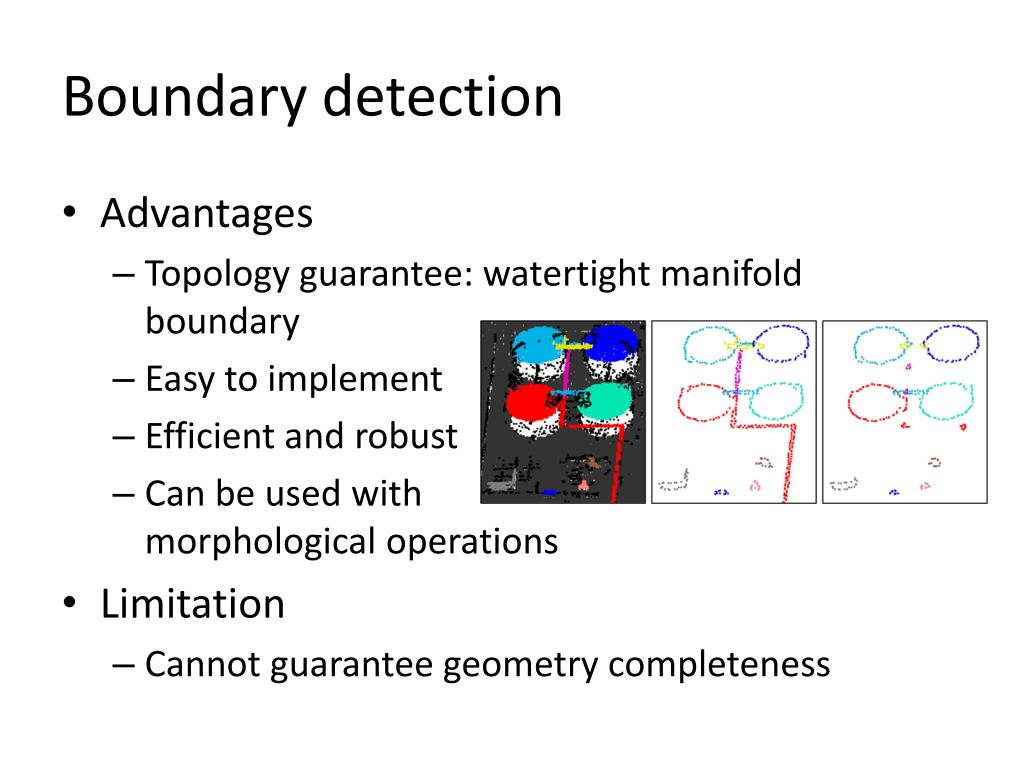 Boundary detection

• Advantages
– Topology guarantee: watertight manifold boundary
– Easy to implement
– Efficient and robust
– Can be used with morphological operations

• Limitation
– Cannot guarantee geometry completeness